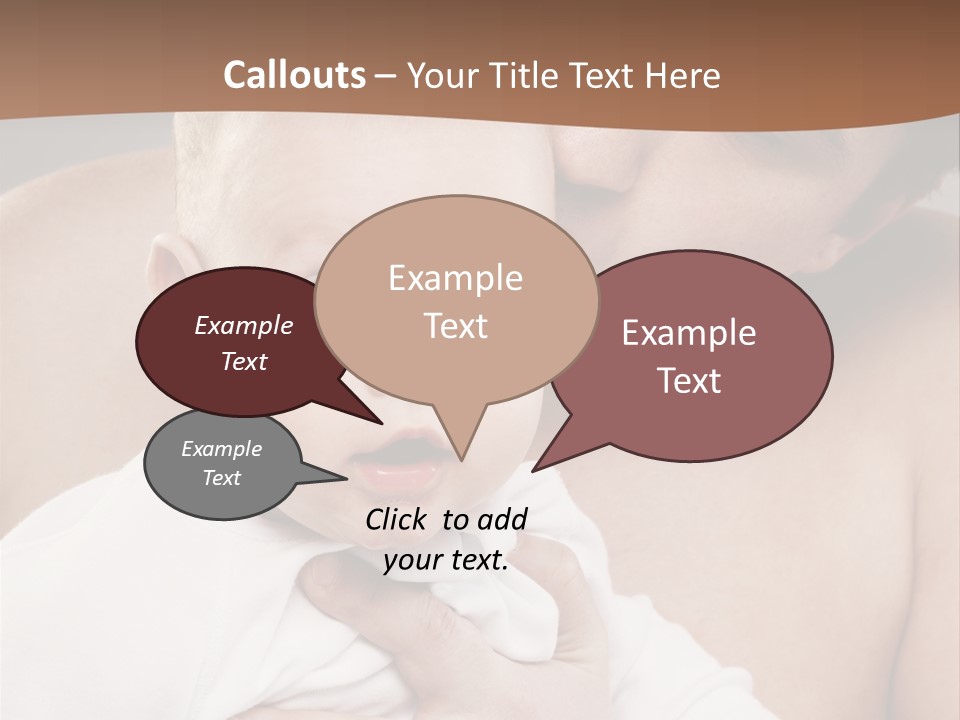 Callouts – Your Title Text Here

Example Text

Example Text

Example Text

Example Text

Click to add your text.